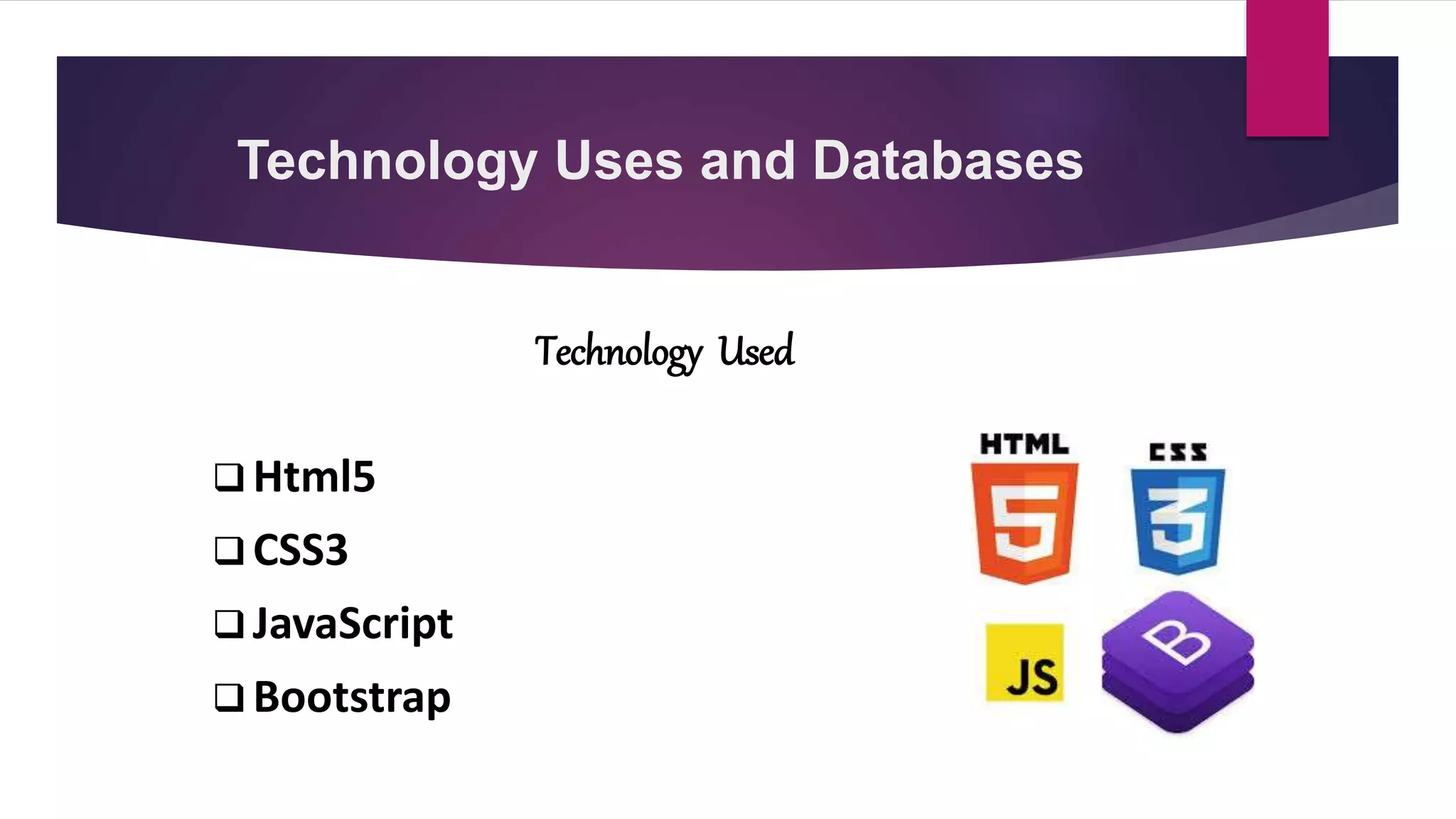 Technology Uses and Databases

Technology Used

❑ Html5
❑ CSS3
❑ JavaScript
❑ Bootstrap

HTML
5
CSS
3
JS
B